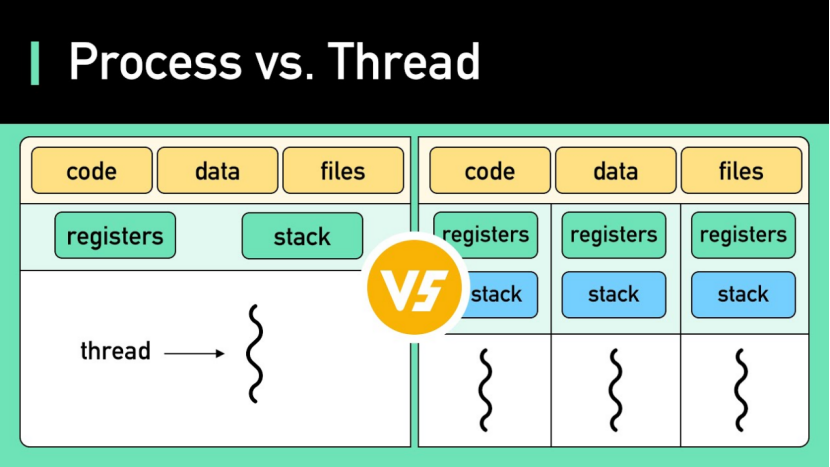 Process vs. Thread

code
data
files
registers
stack
thread

VS

code
data
files
registers
registers
registers
stack
stack
stack